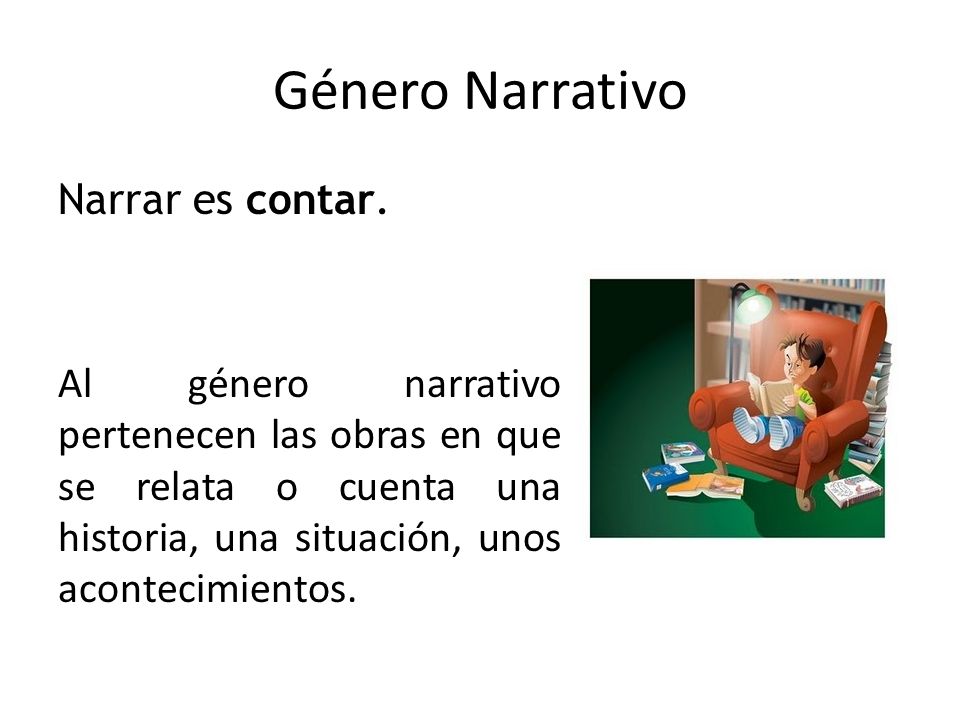 Género Narrativo

Narrar es contar.

Al género narrativo pertenecen las obras en que se relata o cuenta una historia, una situación, unos acontecimientos.